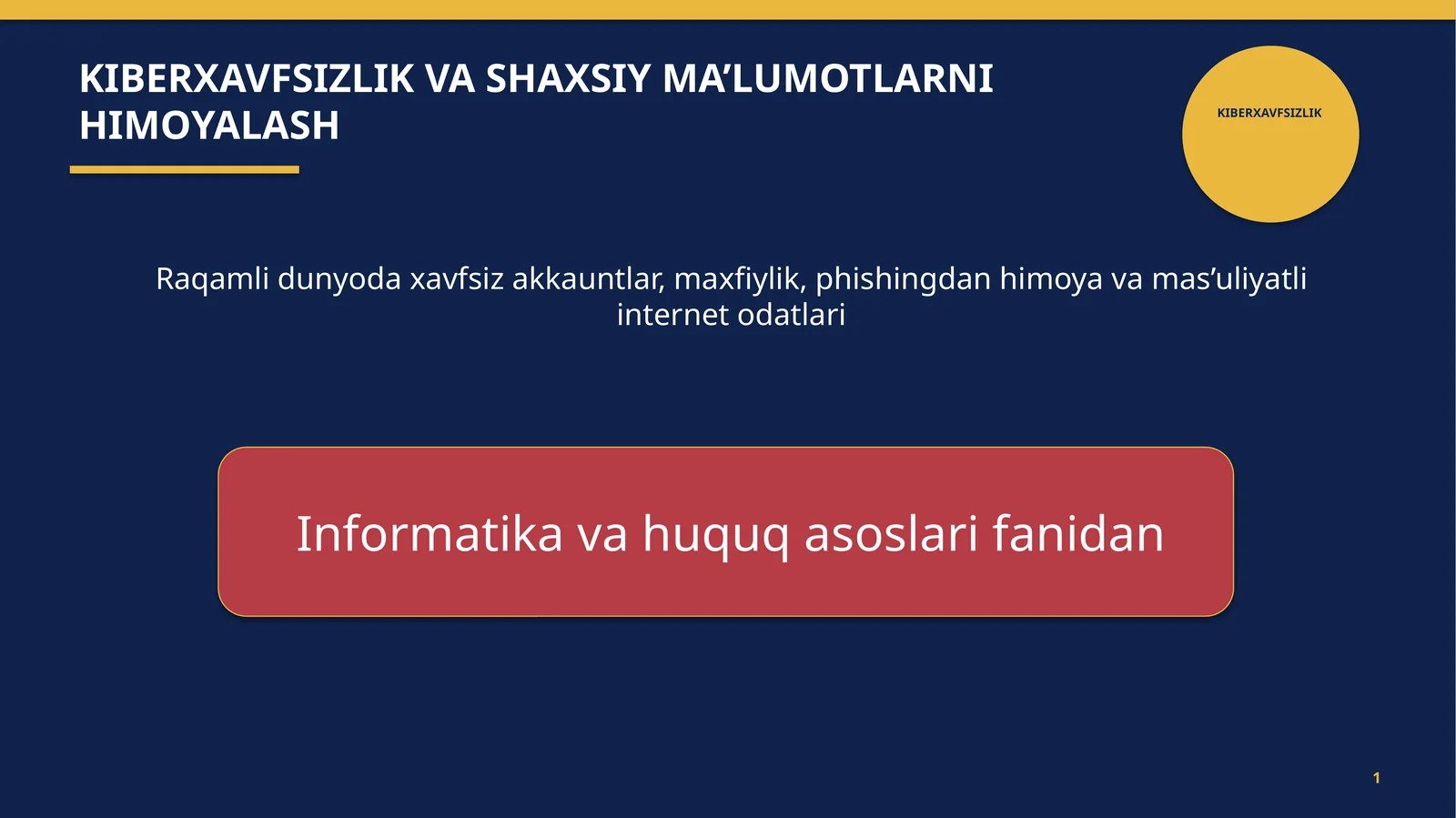 KIBERXAVFSIZLIK VA SHAXSIY MA'LUMOTLARNI HIMOYALASH

KIBERXAVFSIZLIK

Raqamli dunyoda xavfsiz akkauntlar, maxfiylik, phishingdan himoya va mas'uliyatli internet odatlari

Informatika va huquq asoslari fanidan

1